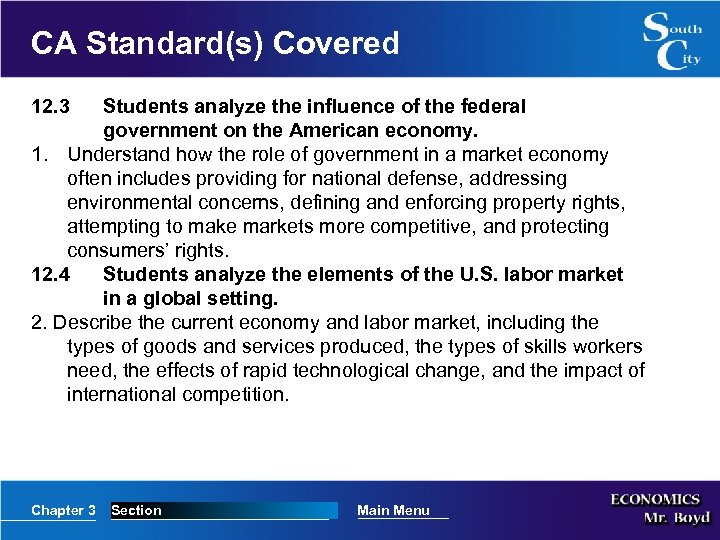 CA Standard(s) Covered

South City

12.3 Students analyze the influence of the federal government on the American economy.

1. Understand how the role of government in a market economy often includes providing for national defense, addressing environmental concerns, defining and enforcing property rights, attempting to make markets more competitive, and protecting consumers' rights.

12.4 Students analyze the elements of the U.S. labor market in a global setting.

2. Describe the current economy and labor market, including the types of goods and services produced, the types of skills workers need, the effects of rapid technological change, and the impact of international competition.

Chapter 3 Section Main Menu

ECONOMICS
Mr. Boyd